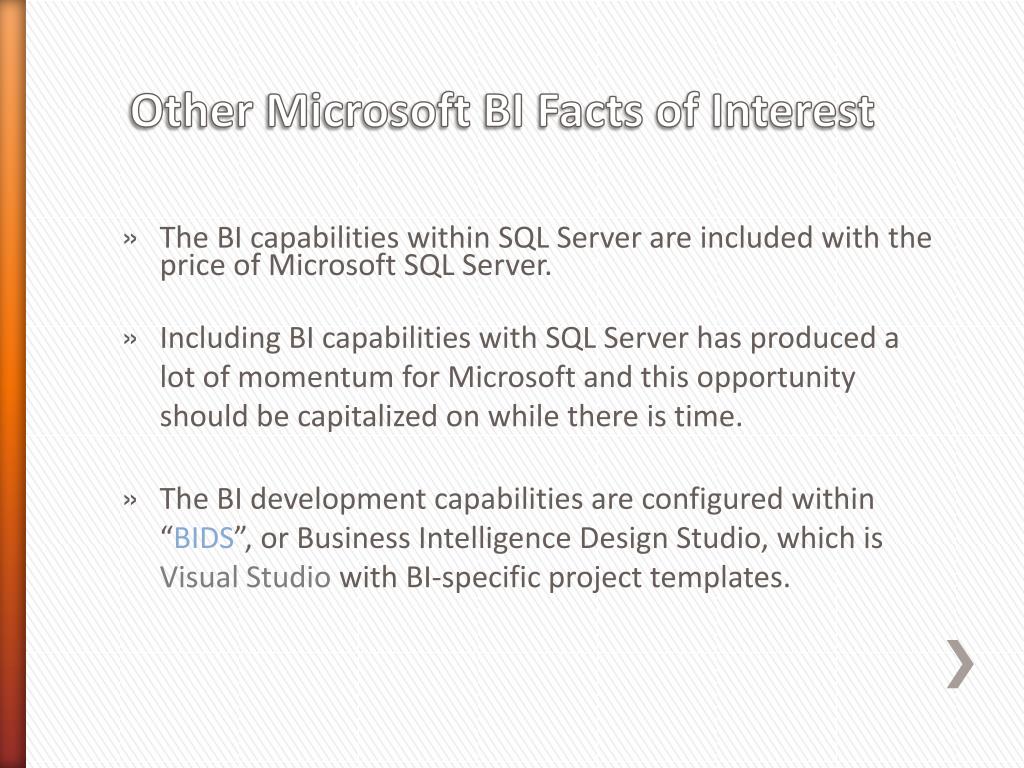 Other Microsoft BI Facts of Interest

» The BI capabilities within SQL Server are included with the price of Microsoft SQL Server.

» Including BI capabilities with SQL Server has produced a lot of momentum for Microsoft and this opportunity should be capitalized on while there is time.

» The BI development capabilities are configured within “BIDS”, or Business Intelligence Design Studio, which is Visual Studio with BI-specific project templates.